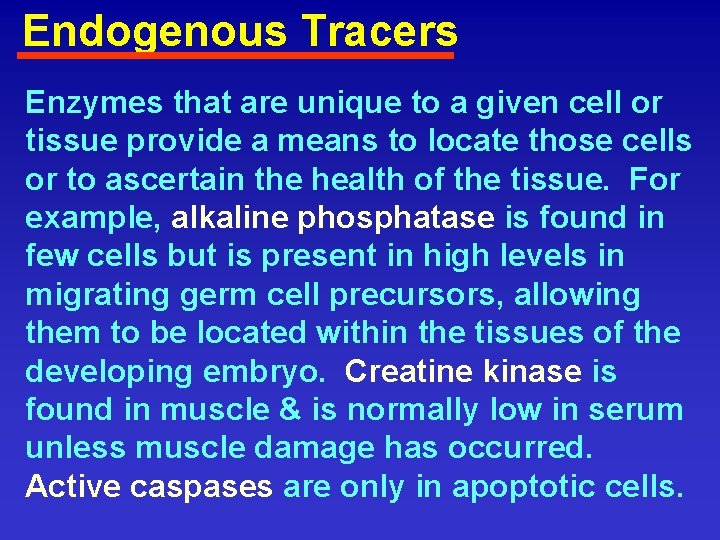 Endogenous Tracers

Enzymes that are unique to a given cell or tissue provide a means to locate those cells or to ascertain the health of the tissue. For example, alkaline phosphatase is found in few cells but is present in high levels in migrating germ cell precursors, allowing them to be located within the tissues of the developing embryo. Creatine kinase is found in muscle & is normally low in serum unless muscle damage has occurred. Active caspases are only in apoptotic cells.